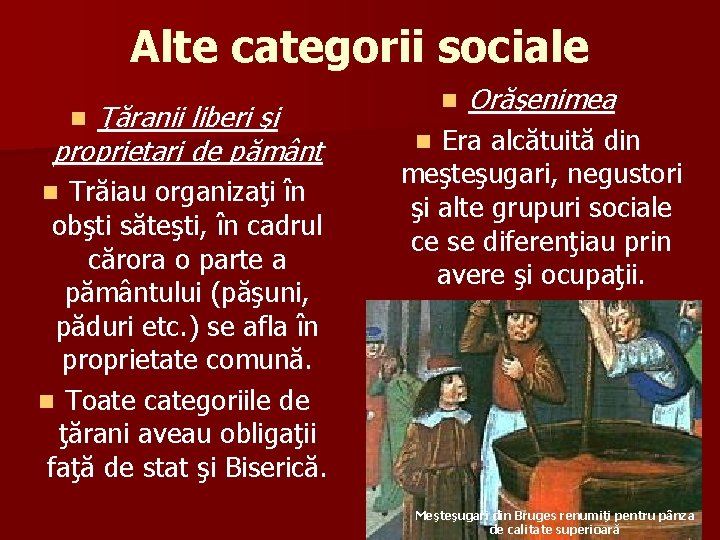 Alte categorii sociale

Ţăranii liberi şi proprietari de pământ

Trăiau organizaţi în obşti săteşti, în cadrul cărora o parte a pământului (păşuni, păduri etc.) se afla în proprietate comună.

Toate categoriile de ţărani aveau obligaţii faţă de stat şi Biserică.

Orăşenimea

Era alcătuită din meşteşugari, negustori şi alte grupuri sociale ce se diferenţiau prin avere şi ocupaţii.

Meşteşugari din Bruges renumiţi pentru pânza de calitate superioară